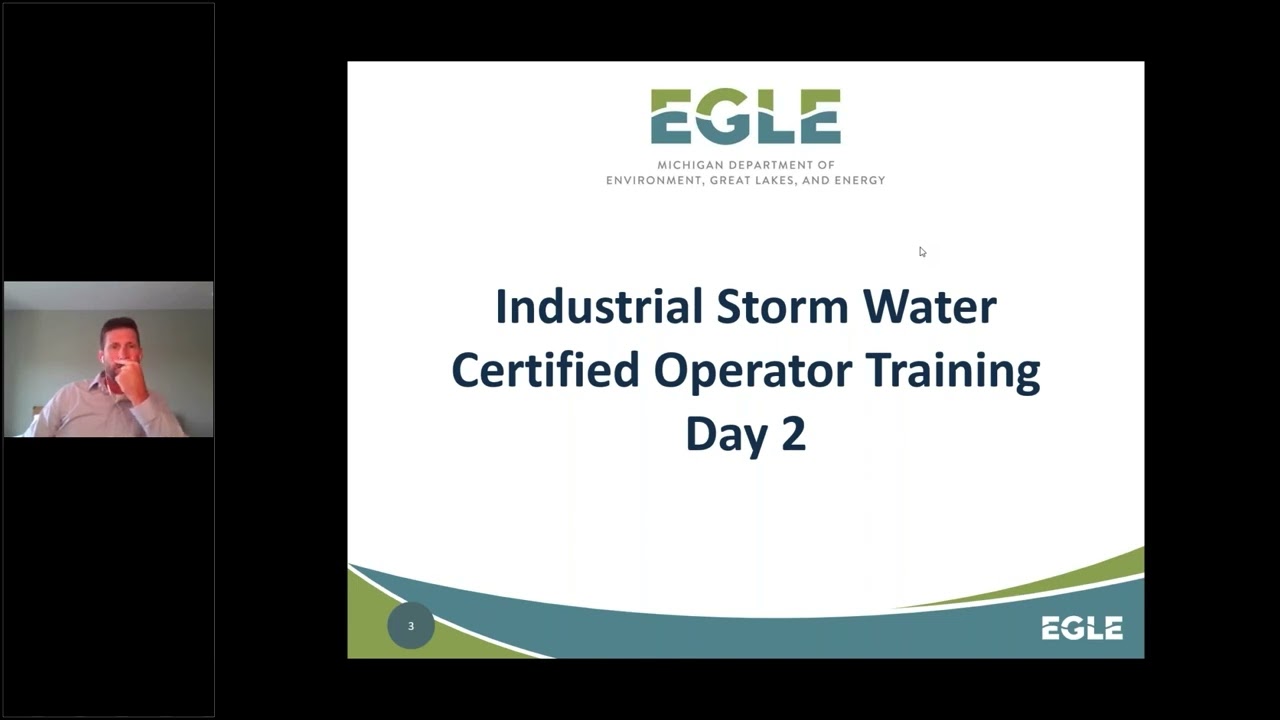 EGLE
MICHIGAN DEPARTMENT OF
ENVIRONMENT, GREAT LAKES, AND ENERGY

Industrial Storm Water Certified Operator Training Day 2

3

EGLE